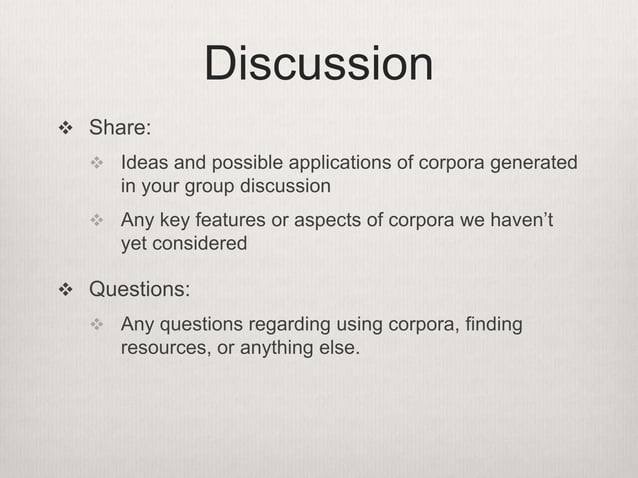 Discussion

❖ Share:

❖ Ideas and possible applications of corpora generated in your group discussion

❖ Any key features or aspects of corpora we haven't yet considered

❖ Questions:

❖ Any questions regarding using corpora, finding resources, or anything else.